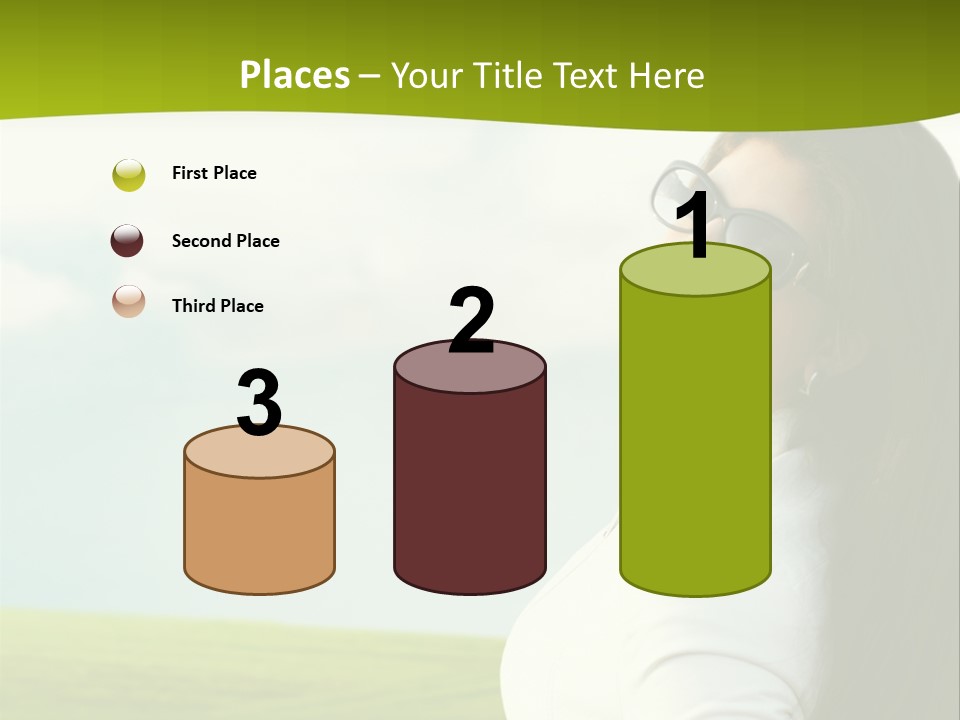 Places – Your Title Text Here

First Place

Second Place

Third Place

3

2

1